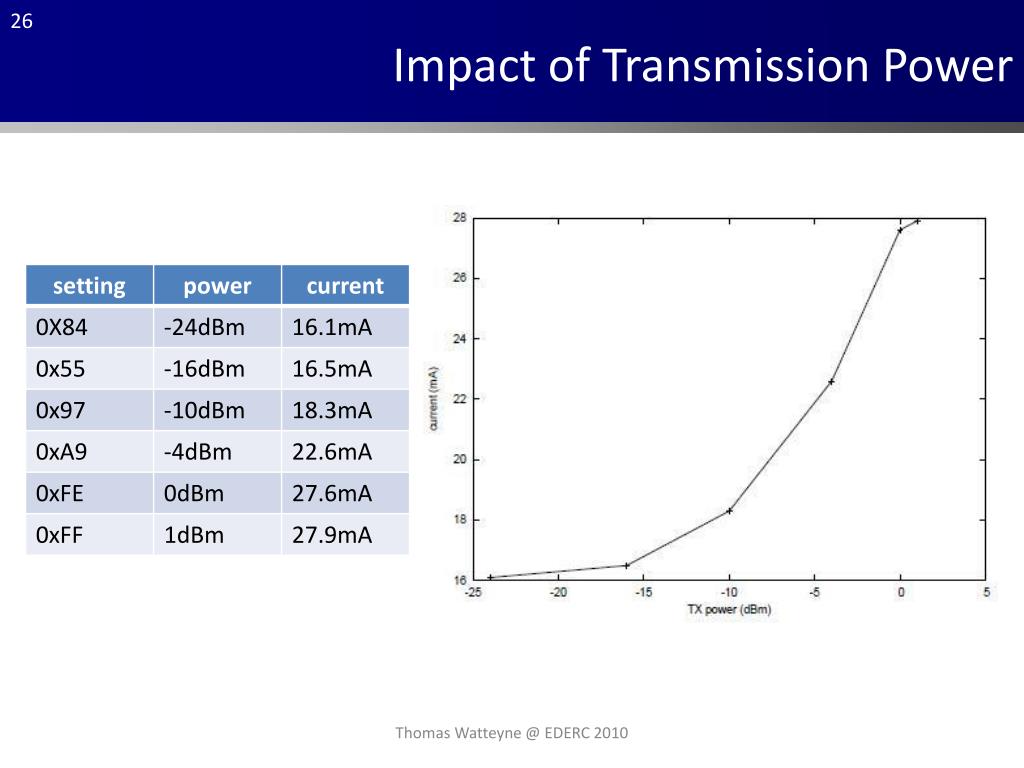 26

Impact of Transmission Power

| setting | power | current |
|---|---|---|
| 0X84 | -24dBm | 16.1mA |
| 0x55 | -16dBm | 16.5mA |
| 0x97 | -10dBm | 18.3mA |
| 0xA9 | -4dBm | 22.6mA |
| 0xFE | 0dBm | 27.6mA |
| 0xFF | 1dBm | 27.9mA |

28
26
24
22
20
18
16
current (mA)
-25 -20 -15 -10 -5 0 5
TX power (dBm)

Thomas Watteyne @ EDERC 2010